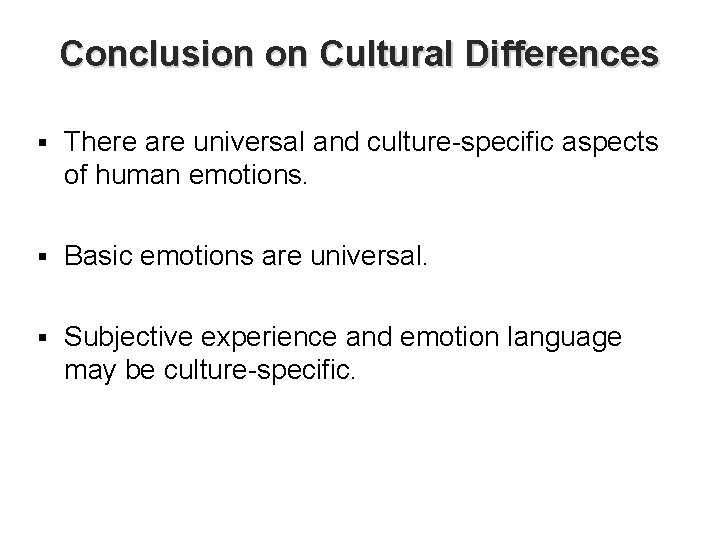 Conclusion on Cultural Differences

▪ There are universal and culture-specific aspects of human emotions.

▪ Basic emotions are universal.

▪ Subjective experience and emotion language may be culture-specific.